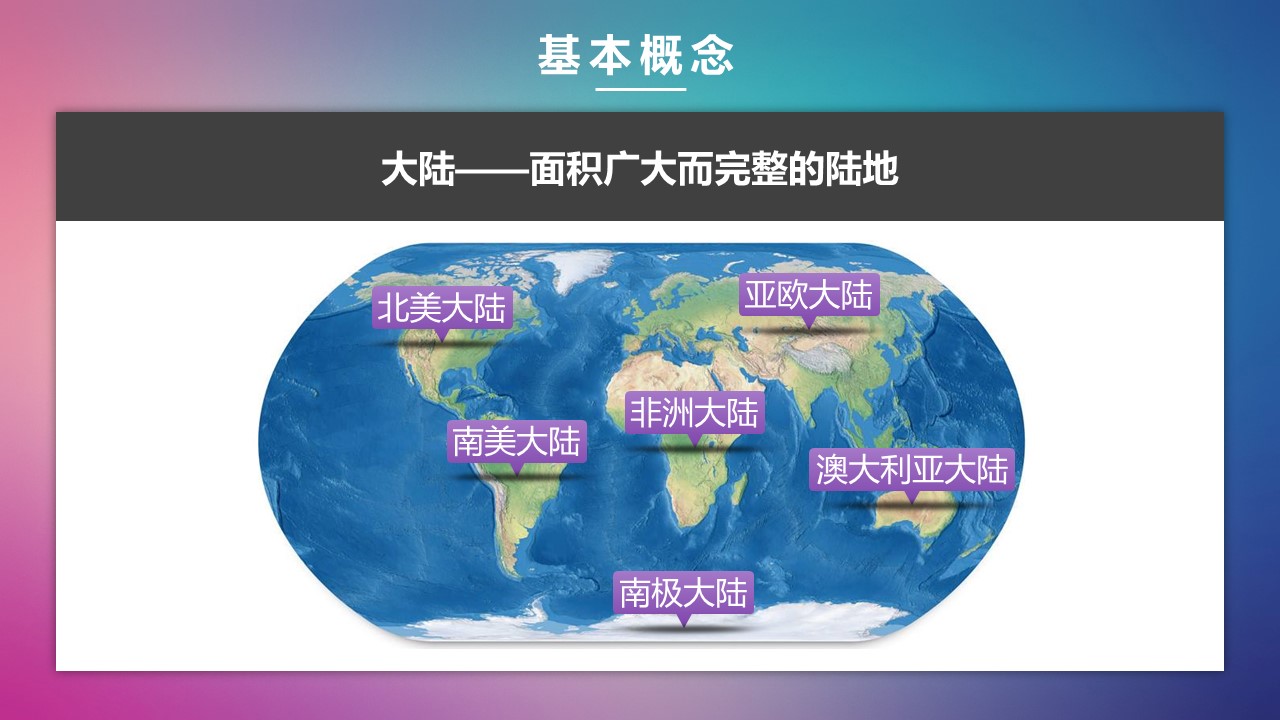 基本概念

大陆——面积广大而完整的陆地

北美大陆

亚欧大陆

非洲大陆

南美大陆

澳大利亚大陆

南极大陆